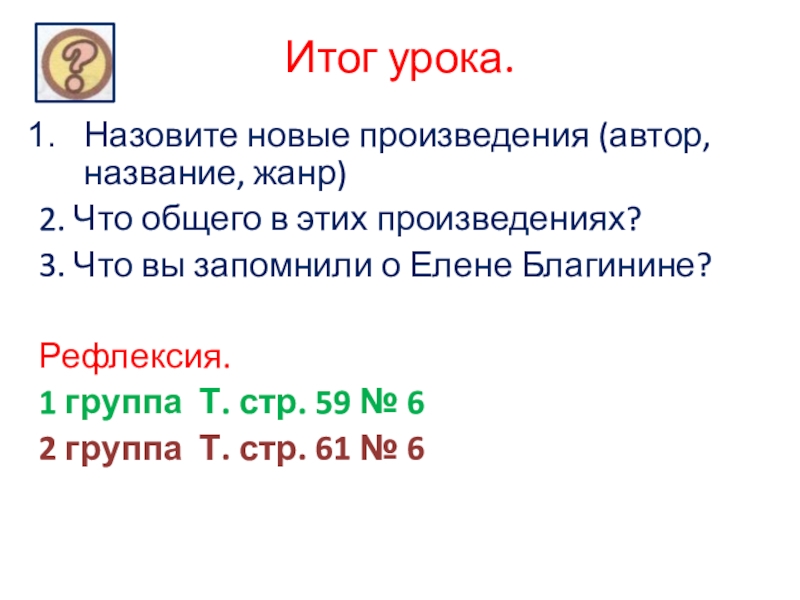 ?

Итог урока.

1. Назовите новые произведения (автор, название, жанр)

2. Что общего в этих произведениях?

3. Что вы запомнили о Елене Благинине?

Рефлексия.

1 группа Т. стр. 59 № 6

2 группа Т. стр. 61 № 6